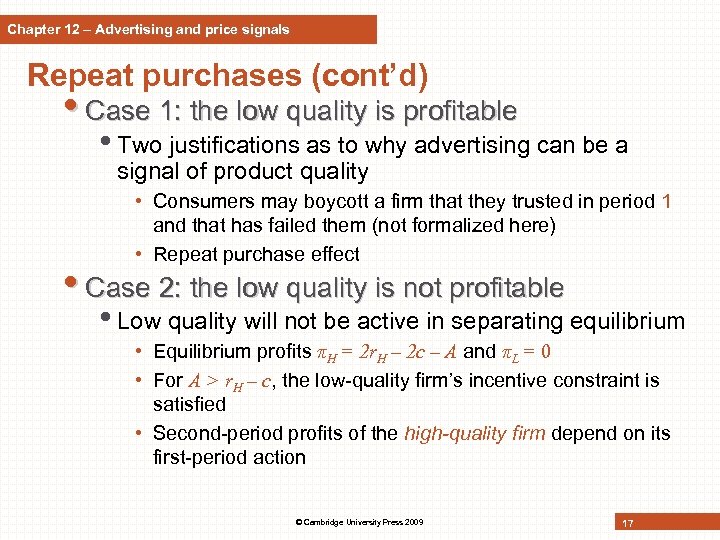 Chapter 12 – Advertising and price signals

Repeat purchases (cont'd)

• Case 1: the low quality is profitable
  • Two justifications as to why advertising can be a signal of product quality
    • Consumers may boycott a firm that they trusted in period 1 and that has failed them (not formalized here)
    • Repeat purchase effect
• Case 2: the low quality is not profitable
  • Low quality will not be active in separating equilibrium
    • Equilibrium profits $\pi_H = 2r_H - 2c - A$ and $\pi_L = 0$
    • For $A > r_H - c$, the low-quality firm's incentive constraint is satisfied
    • Second-period profits of the high-quality firm depend on its first-period action

© Cambridge University Press 2009

17